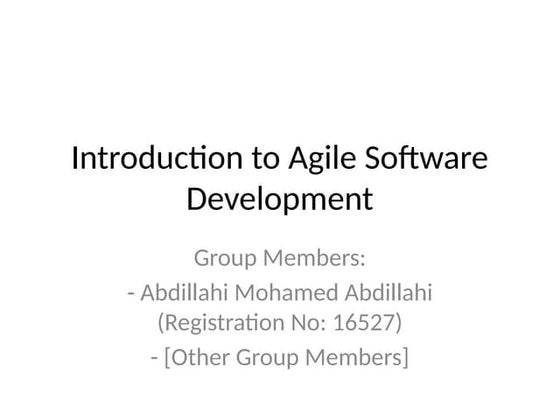 Introduction to Agile Software Development

Group Members:

- Abdillahi Mohamed Abdillahi (Registration No: 16527)

- [Other Group Members]